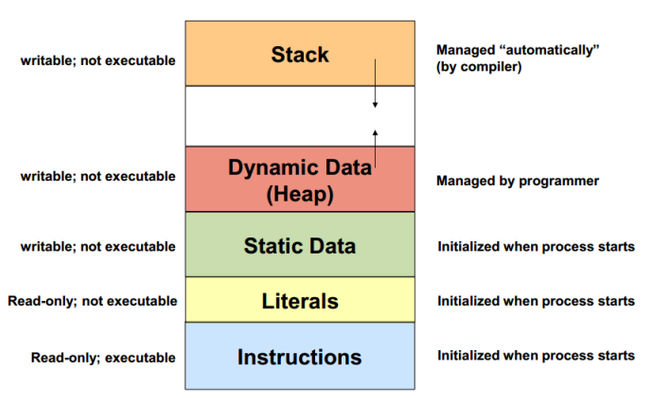 writable; not executable

Stack

Managed “automatically” (by compiler)

writable; not executable

Dynamic Data (Heap)

Managed by programmer

writable; not executable

Static Data

Initialized when process starts

Read-only; not executable

Literals

Initialized when process starts

Read-only; executable

Instructions

Initialized when process starts